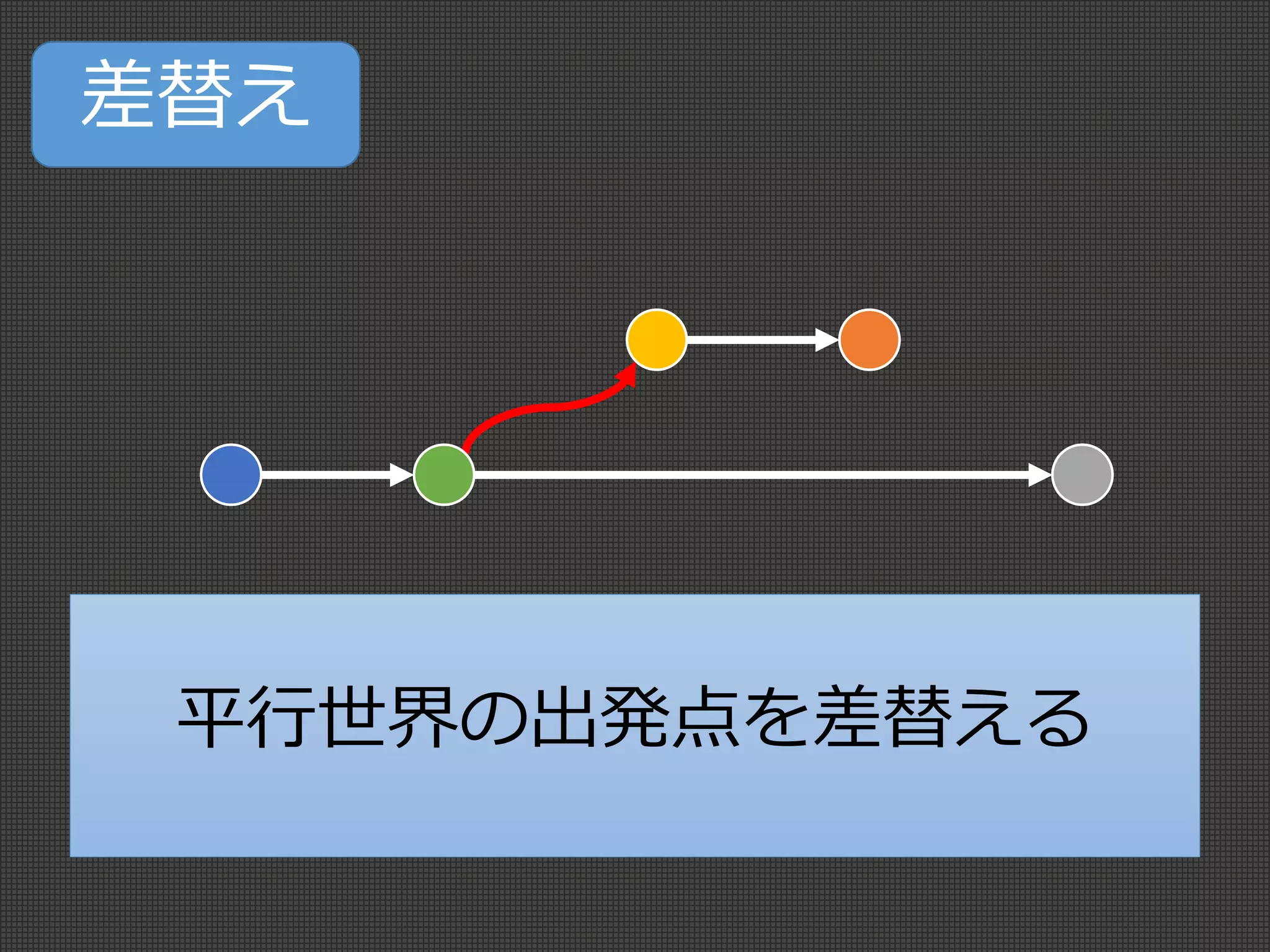 差替え

平行世界の出発点を差替える